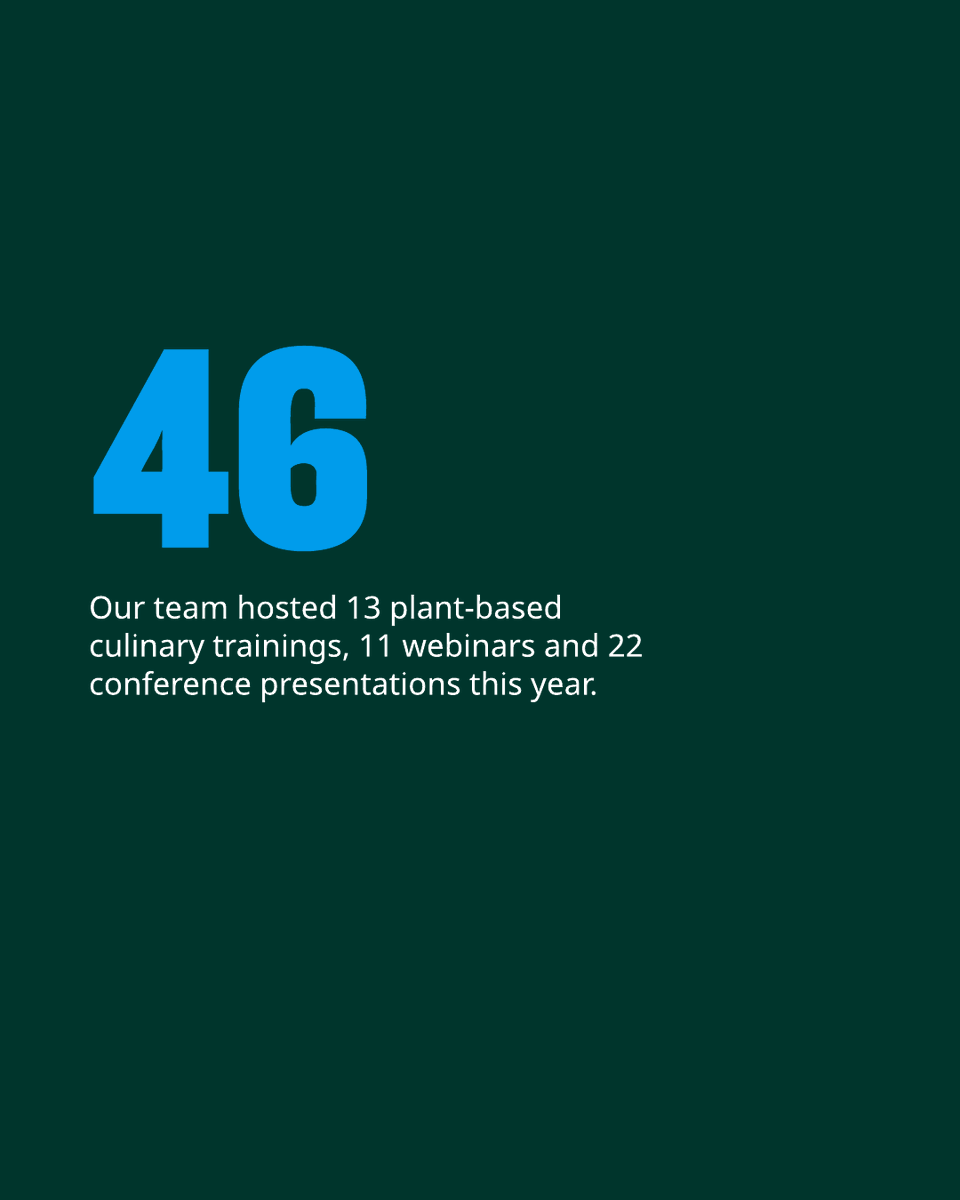 46

Our team hosted 13 plant-based culinary trainings, 11 webinars and 22 conference presentations this year.